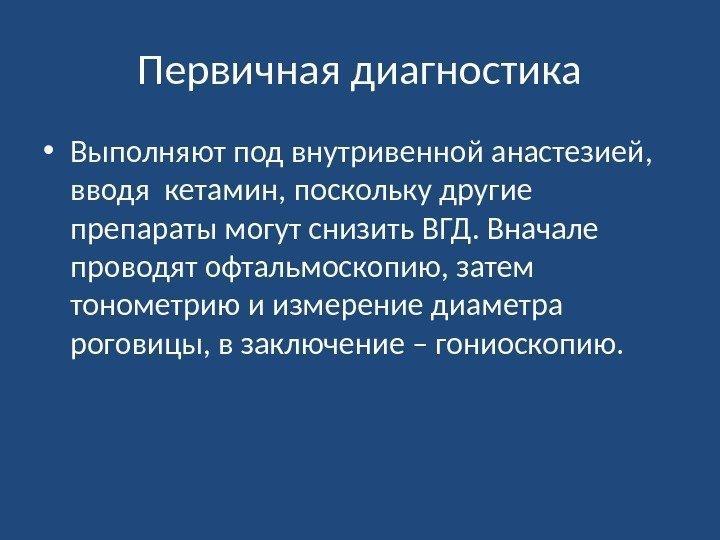 Первичная диагностика

• Выполняют под внутривенной анастезией, вводя кетамин, поскольку другие препараты могут снизить ВГД. Вначале проводят офтальмоскопию, затем тонометрию и измерение диаметра роговицы, в заключение – гониоскопию.